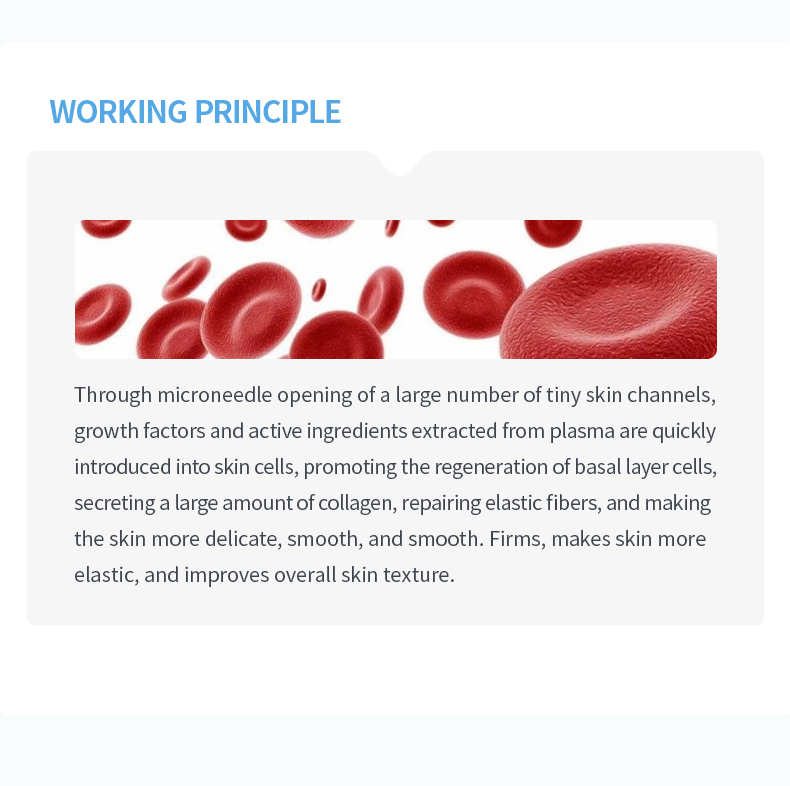 WORKING PRINCIPLE

Through microneedle opening of a large number of tiny skin channels, growth factors and active ingredients extracted from plasma are quickly introduced into skin cells, promoting the regeneration of basal layer cells, secreting a large amount of collagen, repairing elastic fibers, and making the skin more delicate, smooth, and smooth. Firms, makes skin more elastic, and improves overall skin texture.